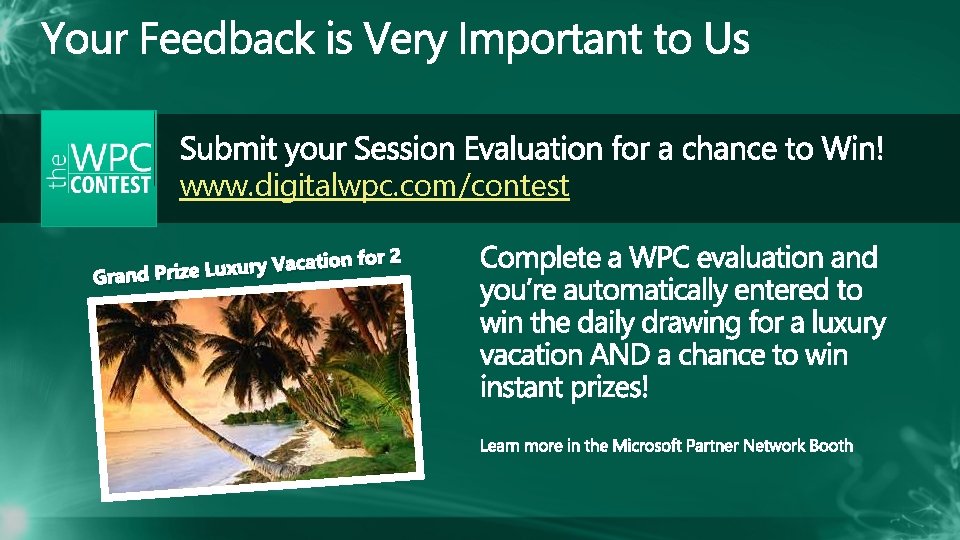 Your Feedback is Very Important to Us

the WPC CONTEST

Submit your Session Evaluation for a chance to Win!
www.digitalwpc.com/contest

Grand Prize Luxury Vacation for 2

Complete a WPC evaluation and you're automatically entered to win the daily drawing for a luxury vacation AND a chance to win instant prizes!

Learn more in the Microsoft Partner Network Booth